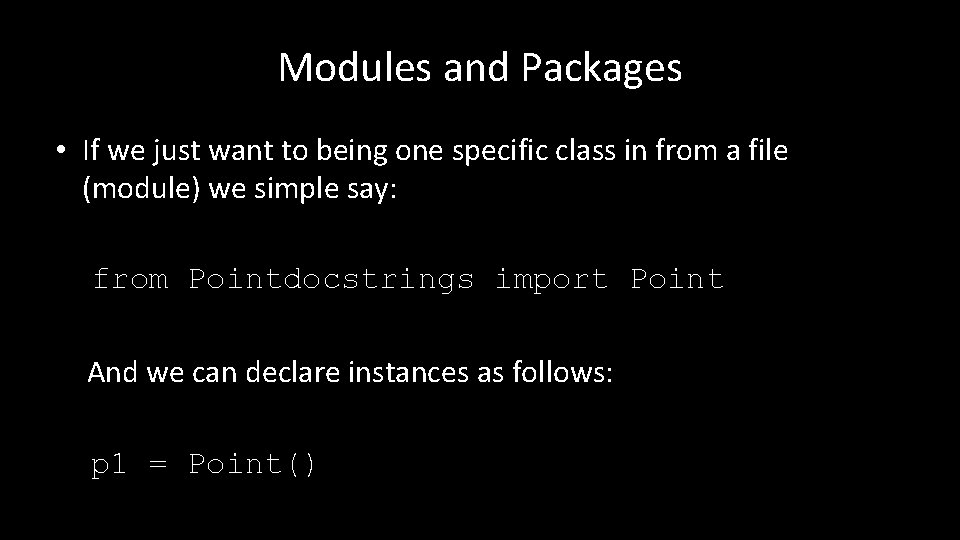 Modules and Packages

• If we just want to being one specific class in from a file (module) we simple say:

from Pointdocstrings import Point

And we can declare instances as follows:

p1 = Point()